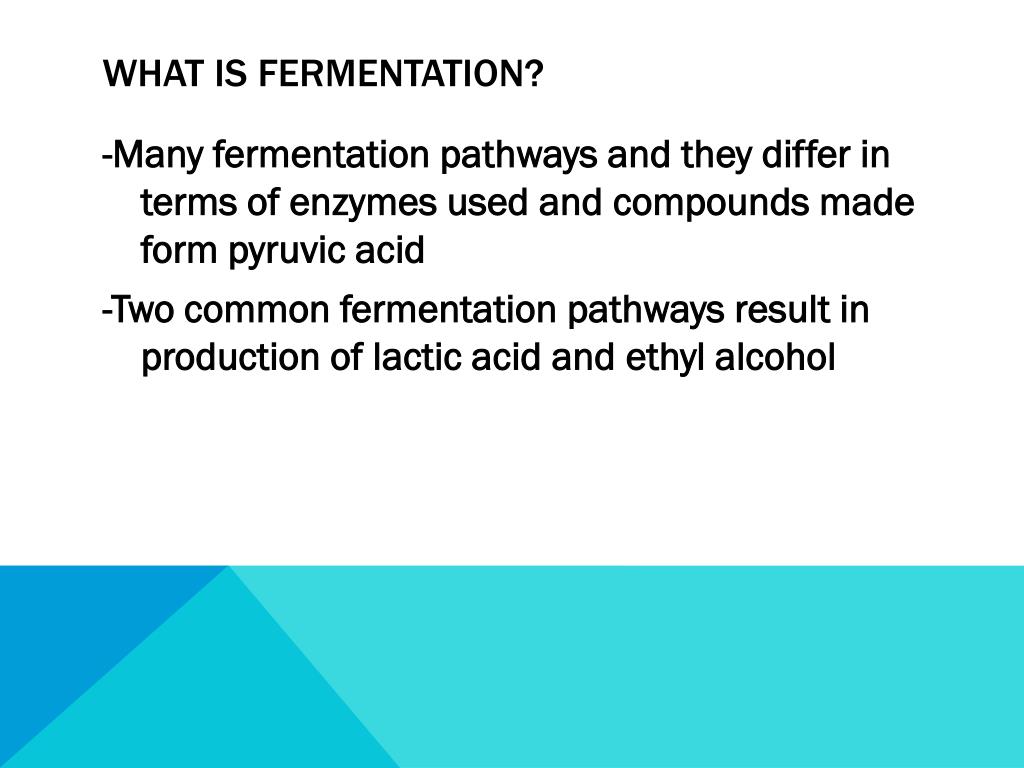 WHAT IS FERMENTATION?

-Many fermentation pathways and they differ in terms of enzymes used and compounds made form pyruvic acid

-Two common fermentation pathways result in production of lactic acid and ethyl alcohol